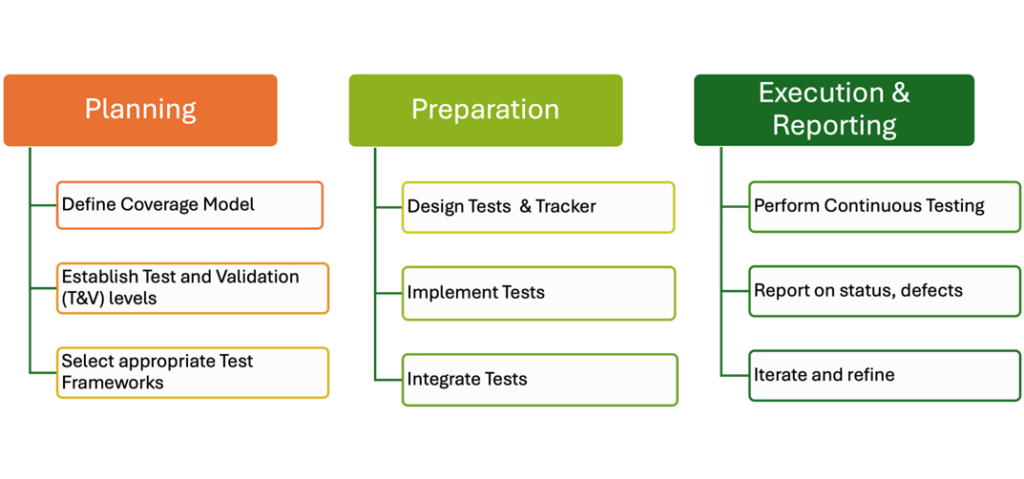 Planning

Define Coverage Model

Establish Test and Validation (T&V) levels

Select appropriate Test Frameworks

Preparation

Design Tests & Tracker

Implement Tests

Integrate Tests

Execution & Reporting

Perform Continuous Testing

Report on status, defects

Iterate and refine